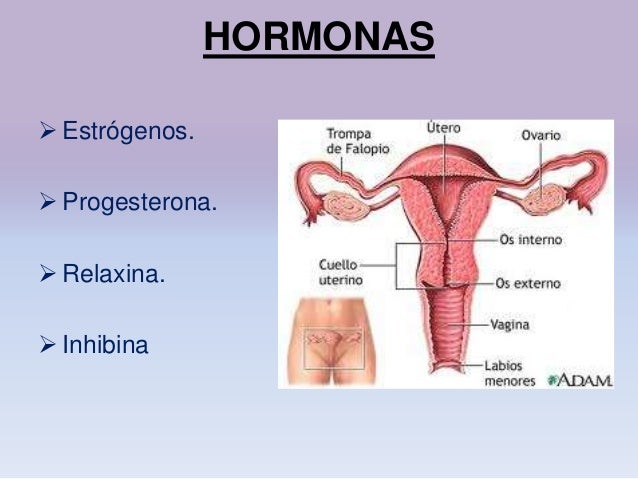 HORMONAS

➢ Estrógenos.

➢ Progesterona.

➢ Relaxina.

➢ Inhibina

Trompa de Falopio
Útero
Ovario
Os interno
Cuello uterino
Os externo
Vagina
Labios menores
ADAM.